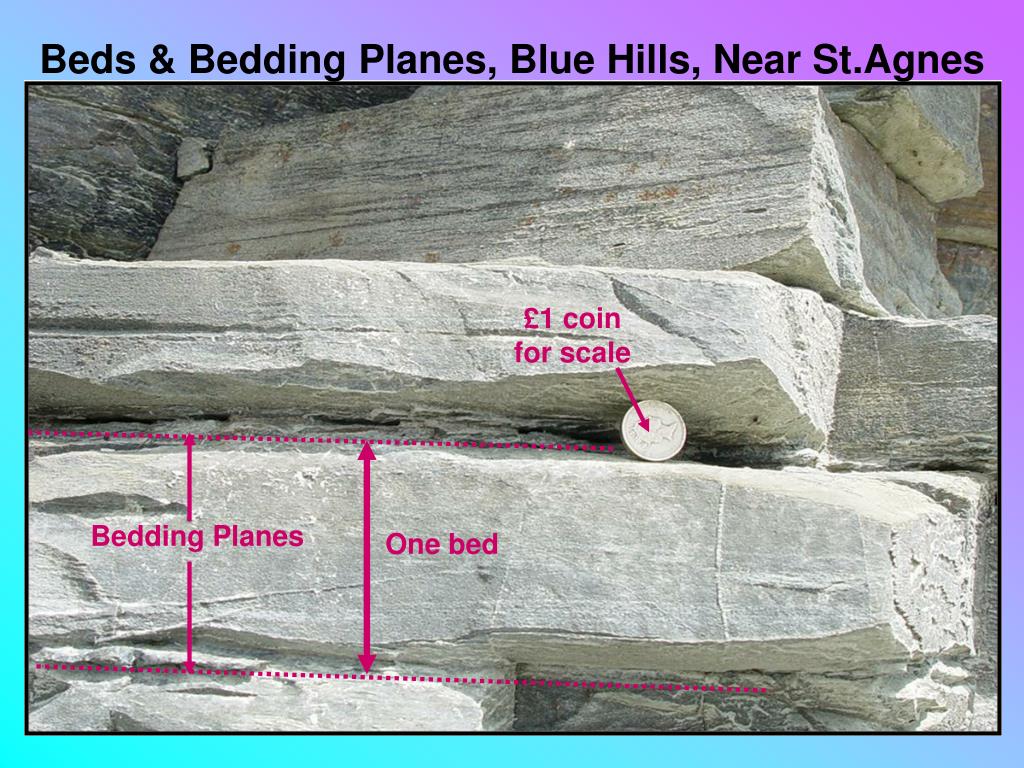 Beds & Bedding Planes, Blue Hills, Near St.Agnes

£1 coin
for scale

Bedding Planes

One bed